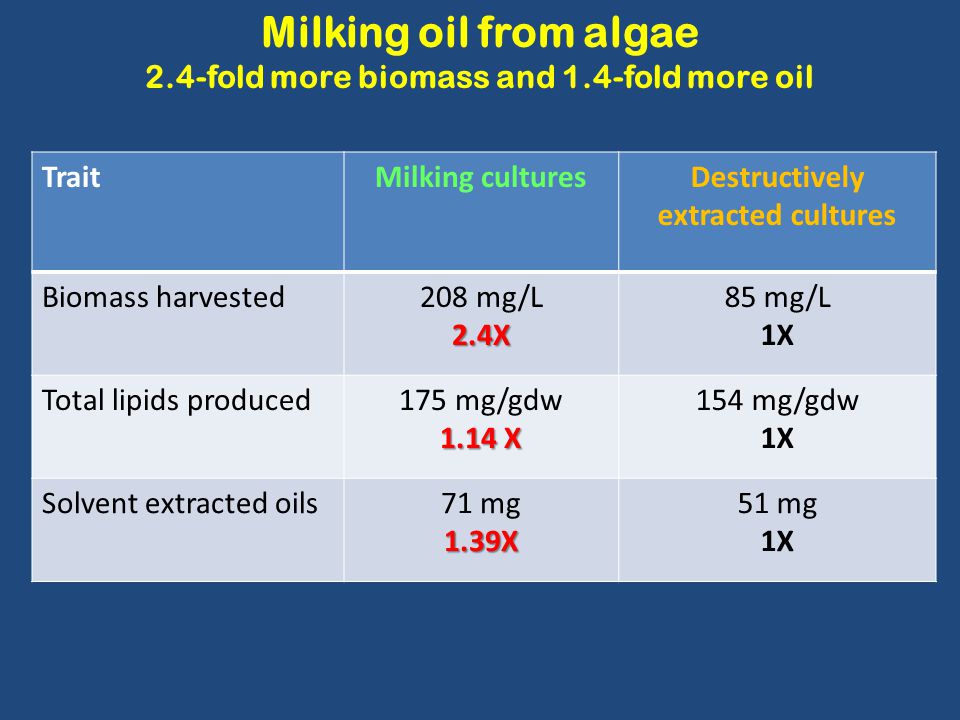 Milking oil from algae
2.4-fold more biomass and 1.4-fold more oil

| Trait | Milking cultures | Destructively extracted cultures |
|---|---|---|
| Biomass harvested | 208 mg/L 2.4X | 85 mg/L 1X |
| Total lipids produced | 175 mg/gdw 1.14 X | 154 mg/gdw 1X |
| Solvent extracted oils | 71 mg 1.39X | 51 mg 1X |